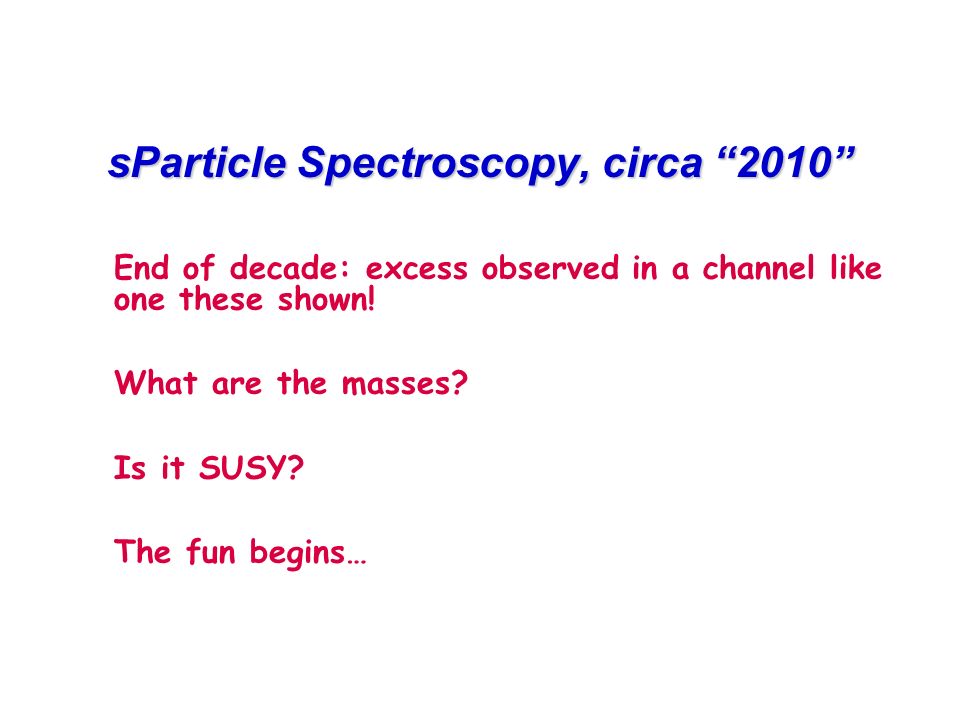 sParticle Spectroscopy, circa “2010”

End of decade: excess observed in a channel like one these shown!

What are the masses?

Is it SUSY?

The fun begins…